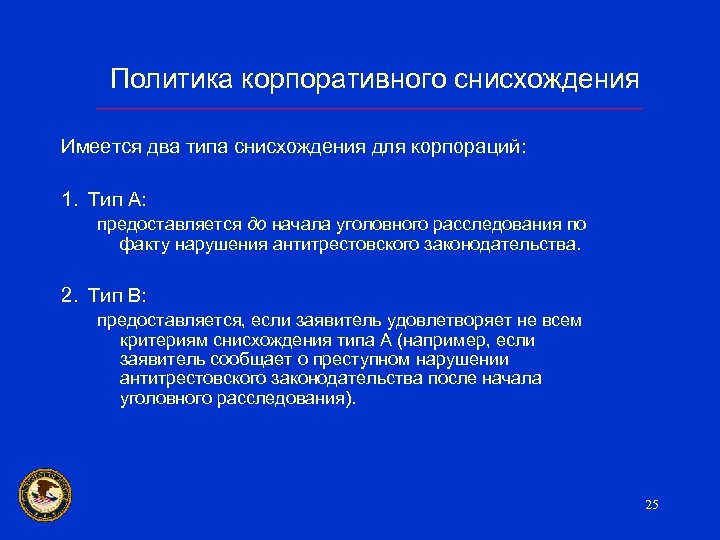 Политика корпоративного снисхождения

Имеется два типа снисхождения для корпораций:

1. Тип А:

предоставляется до начала уголовного расследования по факту нарушения антитрестовского законодательства.

2. Тип В:

предоставляется, если заявитель удовлетворяет не всем критериям снисхождения типа А (например, если заявитель сообщает о преступном нарушении антитрестовского законодательства после начала уголовного расследования).

25